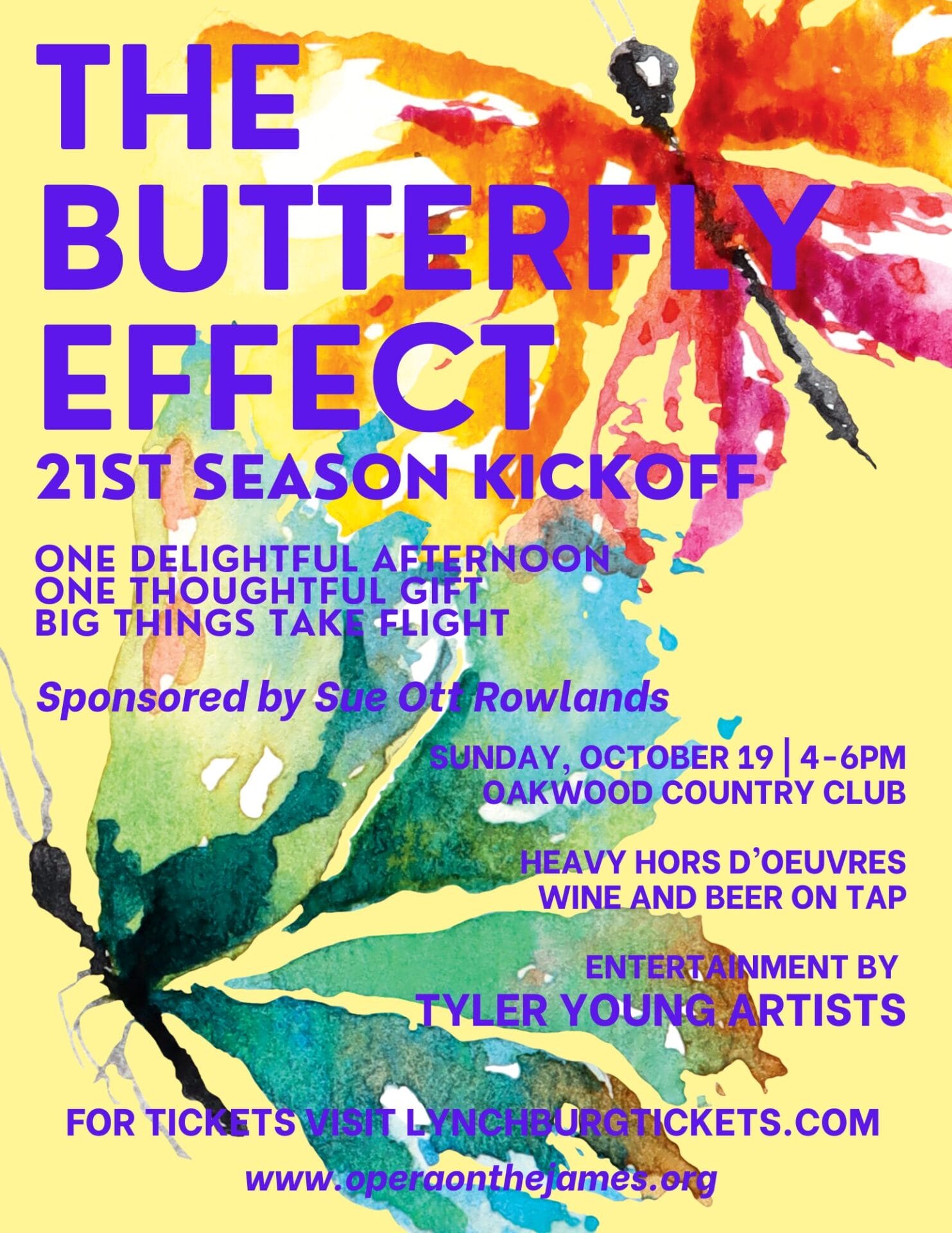 THE BUTTERFLY EFFECT

21ST SEASON KICKOFF

ONE DELIGHTFUL AFTERNOON
ONE THOUGHTFUL GIFT
BIG THINGS TAKE FLIGHT

Sponsored by Sue Ott Rowlands

SUNDAY, OCTOBER 19 | 4-6PM
OAKWOOD COUNTRY CLUB

HEAVY HORS D'OEUVRES
WINE AND BEER ON TAP

ENTERTAINMENT BY
TYLER YOUNG ARTISTS

FOR TICKETS VISIT LYNCHBURGTICKETS.COM

www.operaonthejames.org